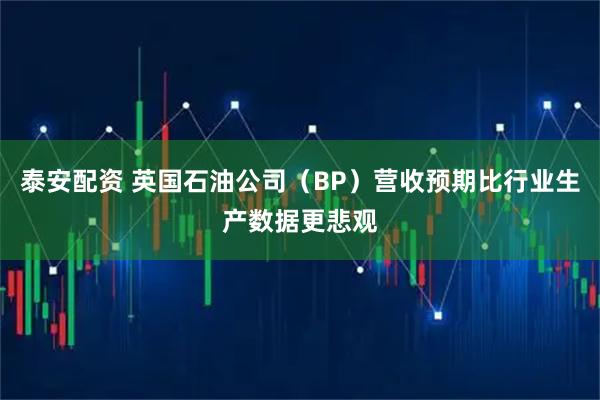 泰安配资 英国石油公司（BP）营收预期比行业生产数据更悲观